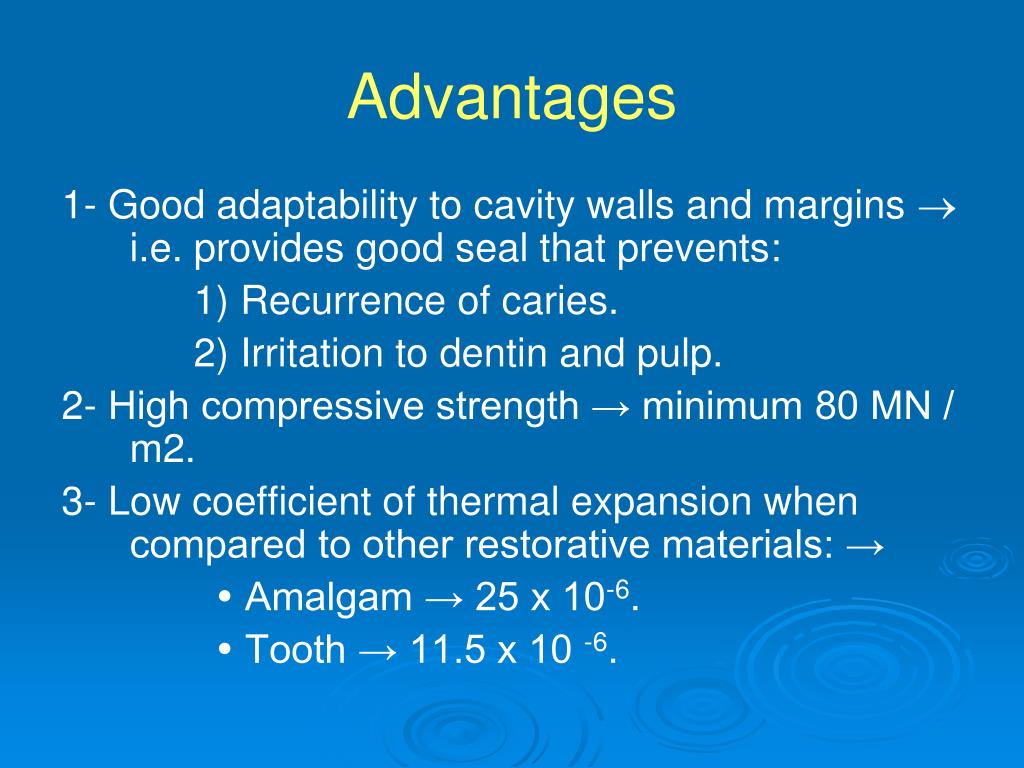 Advantages

1- Good adaptability to cavity walls and margins → i.e. provides good seal that prevents:

1) Recurrence of caries.

2) Irritation to dentin and pulp.

2- High compressive strength → minimum 80 MN / m2.

3- Low coefficient of thermal expansion when compared to other restorative materials: →

• Amalgam → 25 x $10^{-6}$.

• Tooth → 11.5 x $10^{-6}$.